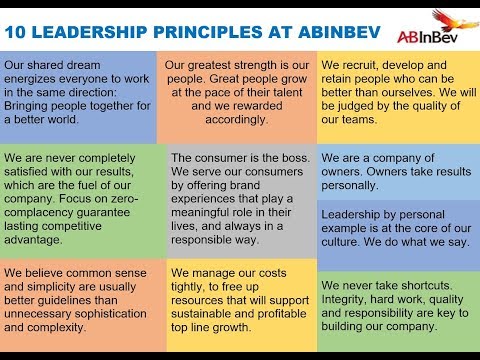 10 LEADERSHIP PRINCIPLES AT ABINBEV

ABInBev

Our shared dream energizes everyone to work in the same direction: Bringing people together for a better world.

Our greatest strength is our people. Great people grow at the pace of their talent and we rewarded accordingly.

We recruit, develop and retain people who can be better than ourselves. We will be judged by the quality of our teams.

We are never completely satisfied with our results, which are the fuel of our company. Focus on zero-complacency guarantee lasting competitive advantage.

The consumer is the boss. We serve our consumers by offering brand experiences that play a meaningful role in their lives, and always in a responsible way.

We are a company of owners. Owners take results personally.

Leadership by personal example is at the core of our culture. We do what we say.

We believe common sense and simplicity are usually better guidelines than unnecessary sophistication and complexity.

We manage our costs tightly, to free up resources that will support sustainable and profitable top line growth.

We never take shortcuts. Integrity, hard work, quality and responsibility are key to building our company.